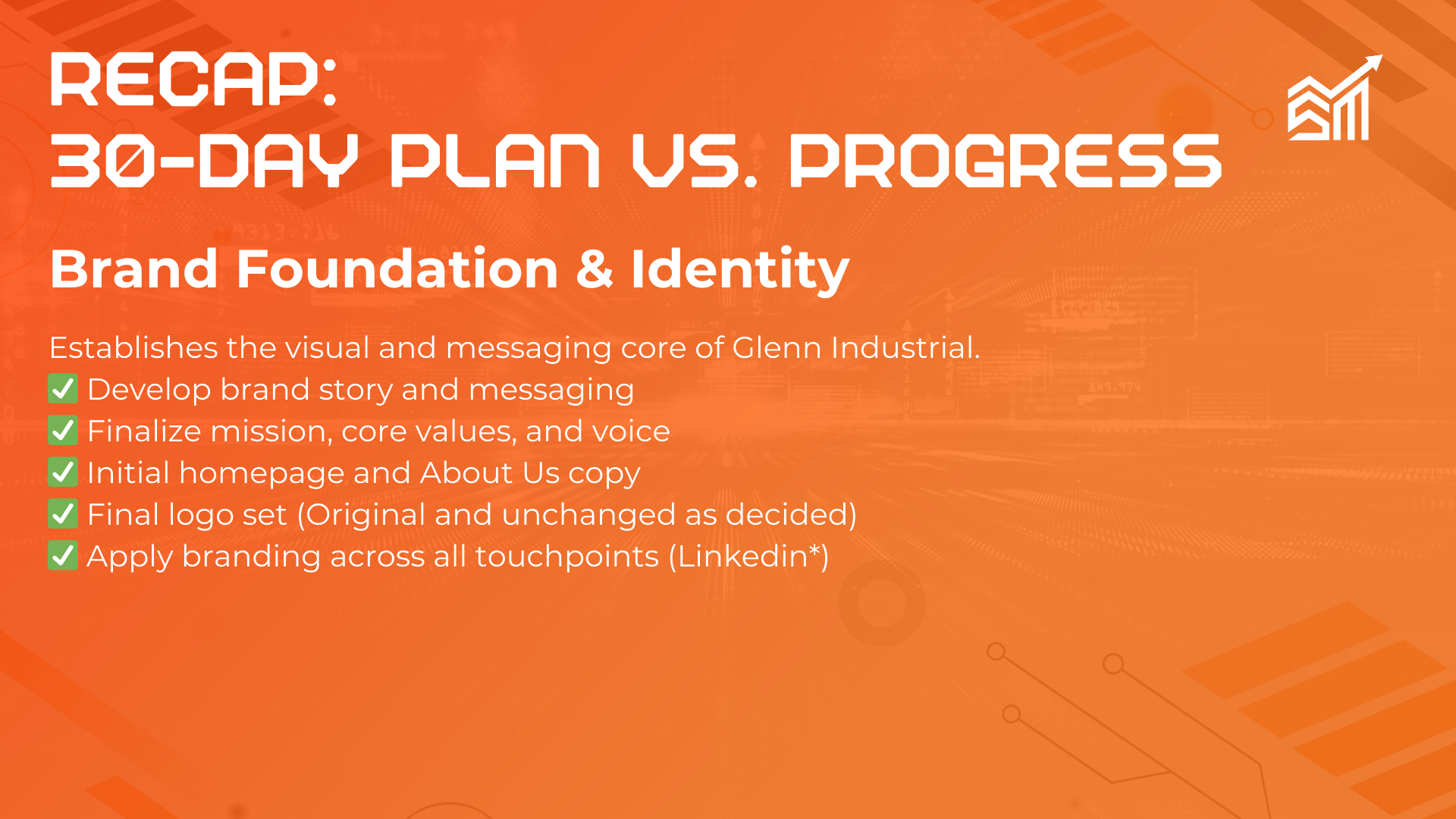 RECAP:
30-DAY PLAN VS. PROGRESS

Brand Foundation & Identity

Establishes the visual and messaging core of Glenn Industrial.
✅ Develop brand story and messaging
✅ Finalize mission, core values, and voice
✅ Initial homepage and About Us copy
✅ Final logo set (Original and unchanged as decided)
✅ Apply branding across all touchpoints (Linkedin*)